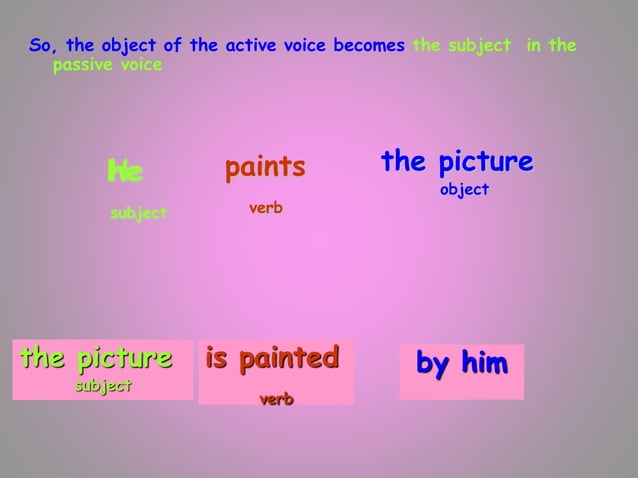 So, the object of the active voice becomes the subject in the passive voice

he
subject

paints
verb

the picture
object

the picture
subject

is painted
verb

by him